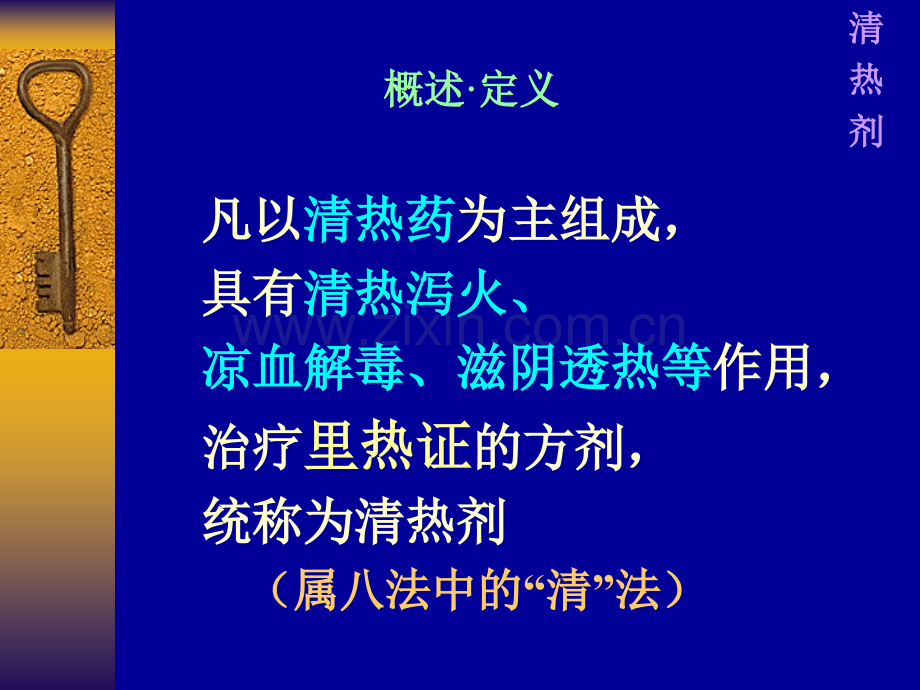 清热剂

概述·定义

凡以清热药为主组成，
具有清热泻火、
凉血解毒、滋阴透热等作用，
治疗里热证的方剂，
统称为清热剂
（属八法中的“清”法）

www.zixin.com.cn